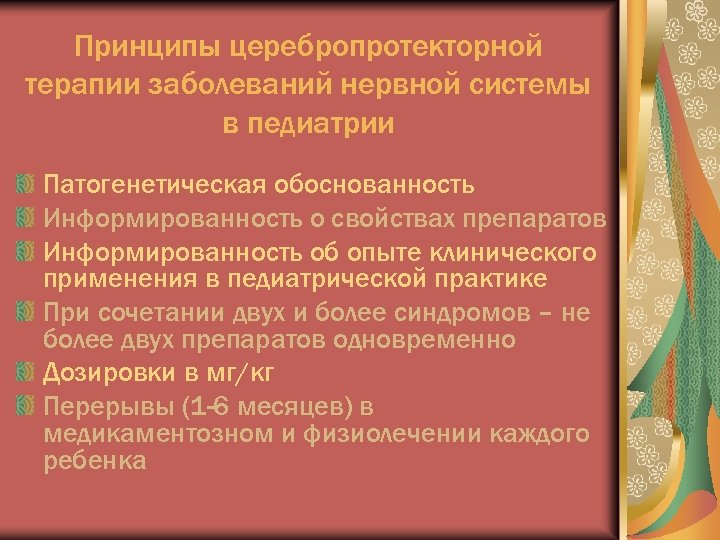 Принципы церебропротекторной терапии заболеваний нервной системы в педиатрии

Патогенетическая обоснованность

Информированность о свойствах препаратов

Информированность об опыте клинического применения в педиатрической практике

При сочетании двух и более синдромов – не более двух препаратов одновременно

Дозировки в мг/кг

Перерывы (1-6 месяцев) в медикаментозном и физиолечении каждого ребенка